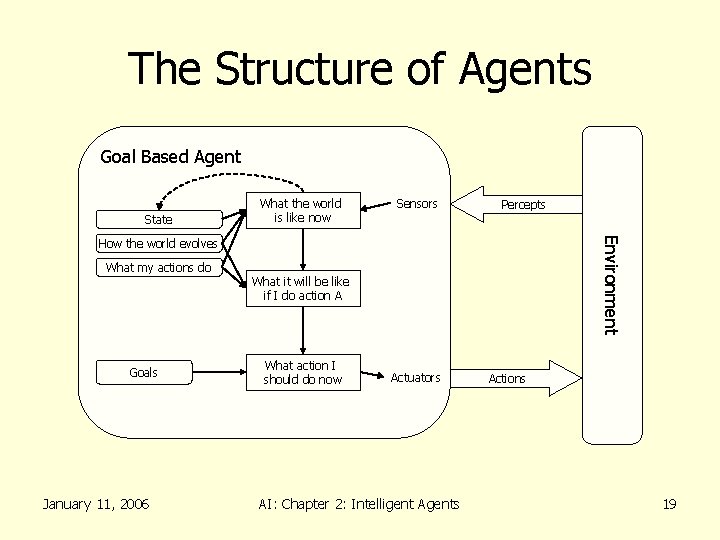 The Structure of Agents

Goal Based Agent

State

How the world evolves

What my actions do

What the world is like now

Sensors

Percepts

What it will be like if I do action A

Goals

What action I should do now

Actuators

Actions

Environment

January 11, 2006

AI: Chapter 2: Intelligent Agents

19